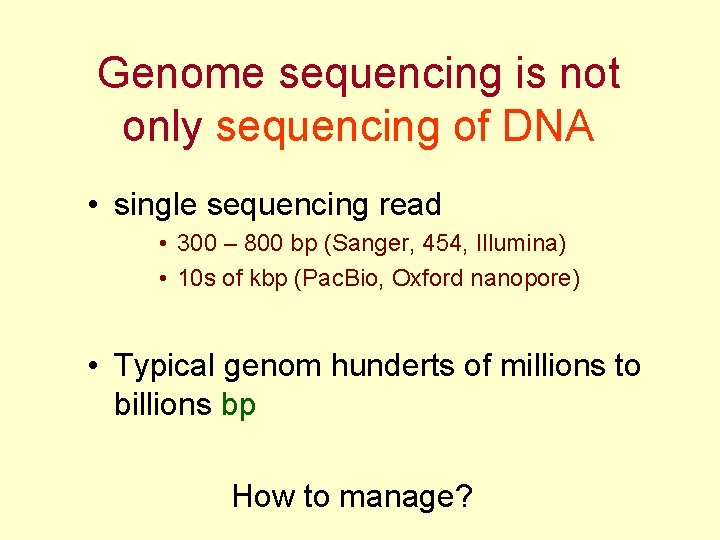 Genome sequencing is not only sequencing of DNA

• single sequencing read
  • 300 – 800 bp (Sanger, 454, Illumina)
  • 10s of kbp (PacBio, Oxford nanopore)

• Typical genom hunderts of millions to billions bp

How to manage?